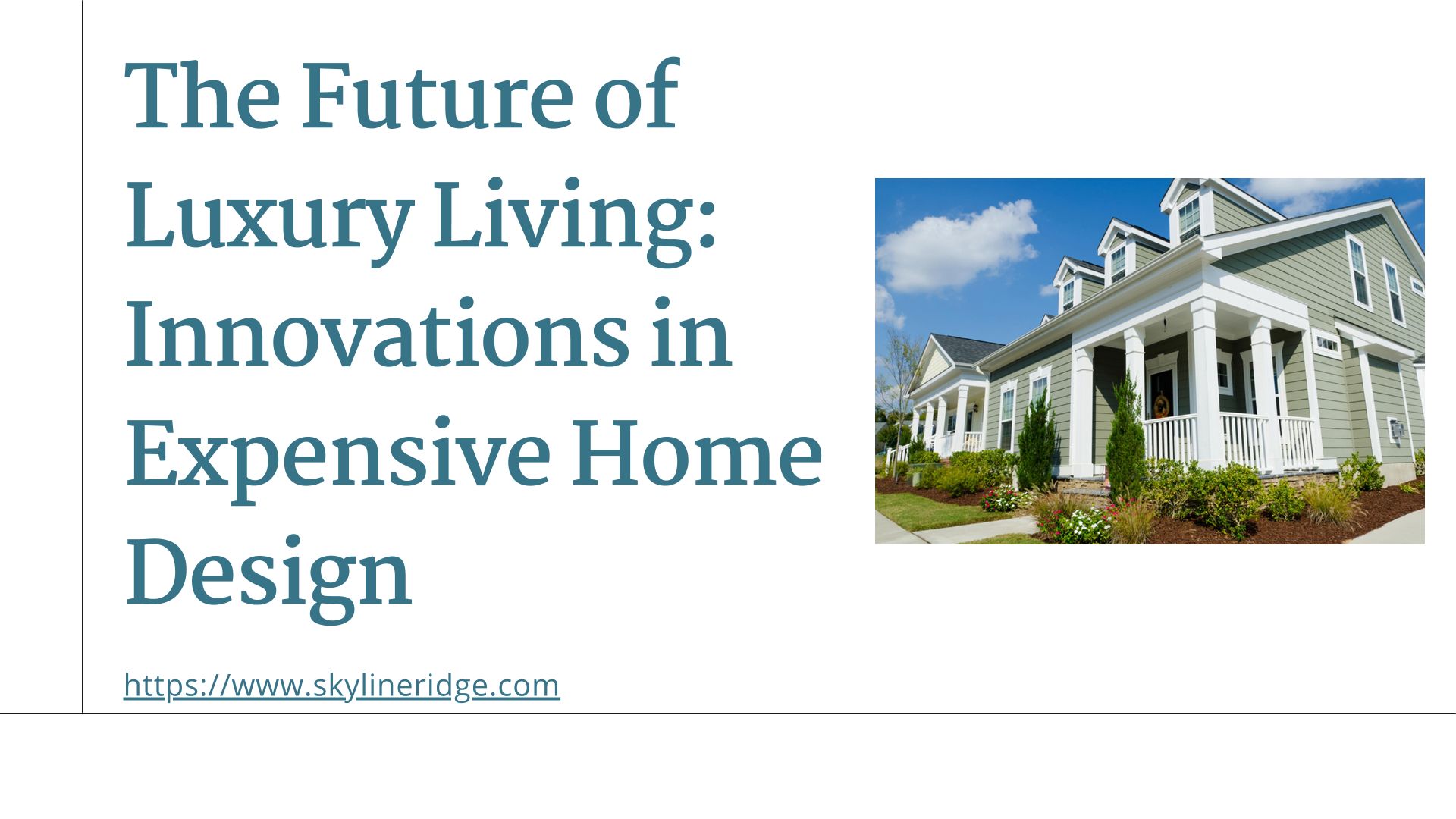 The Future of Luxury Living: Innovations in Expensive Home Design

https://www.skylineridge.com